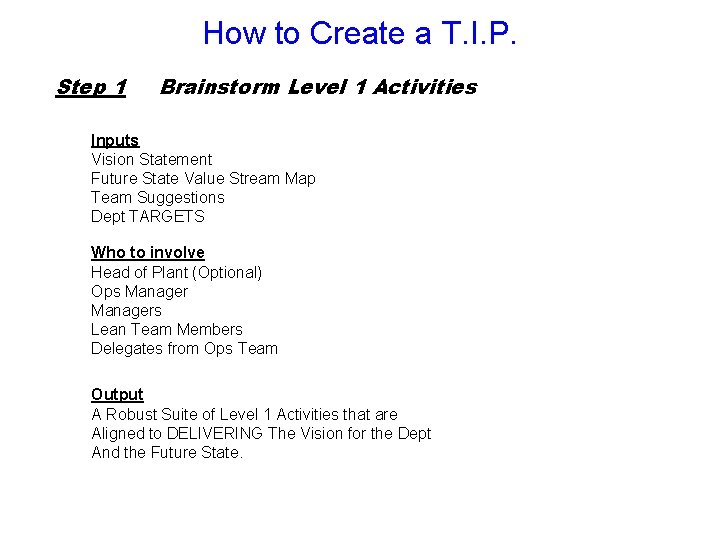 How to Create a T.I.P.

Step 1 Brainstorm Level 1 Activities

Inputs
Vision Statement
Future State Value Stream Map
Team Suggestions
Dept TARGETS

Who to involve
Head of Plant (Optional)
Ops Manager
Managers
Lean Team Members
Delegates from Ops Team

Output
A Robust Suite of Level 1 Activities that are Aligned to DELIVERING The Vision for the Dept And the Future State.